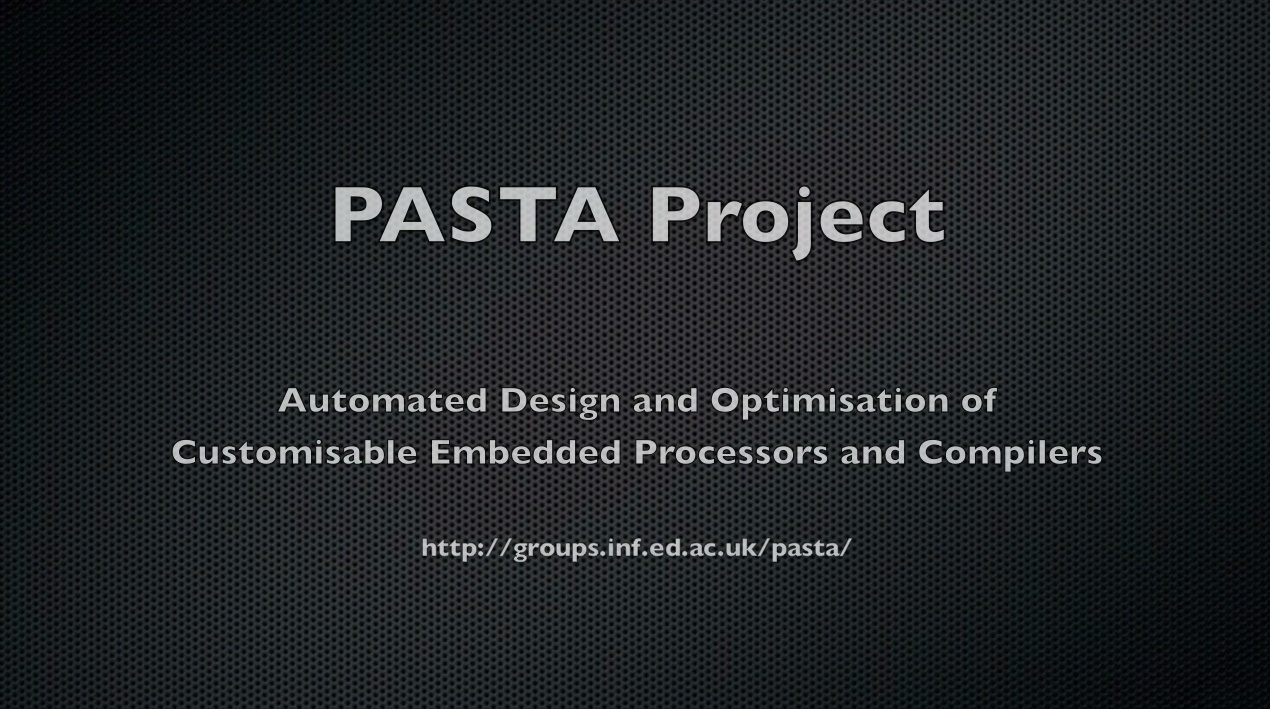 PASTA Project

Automated Design and Optimisation of
Customisable Embedded Processors and Compilers

http://groups.inf.ed.ac.uk/pasta/